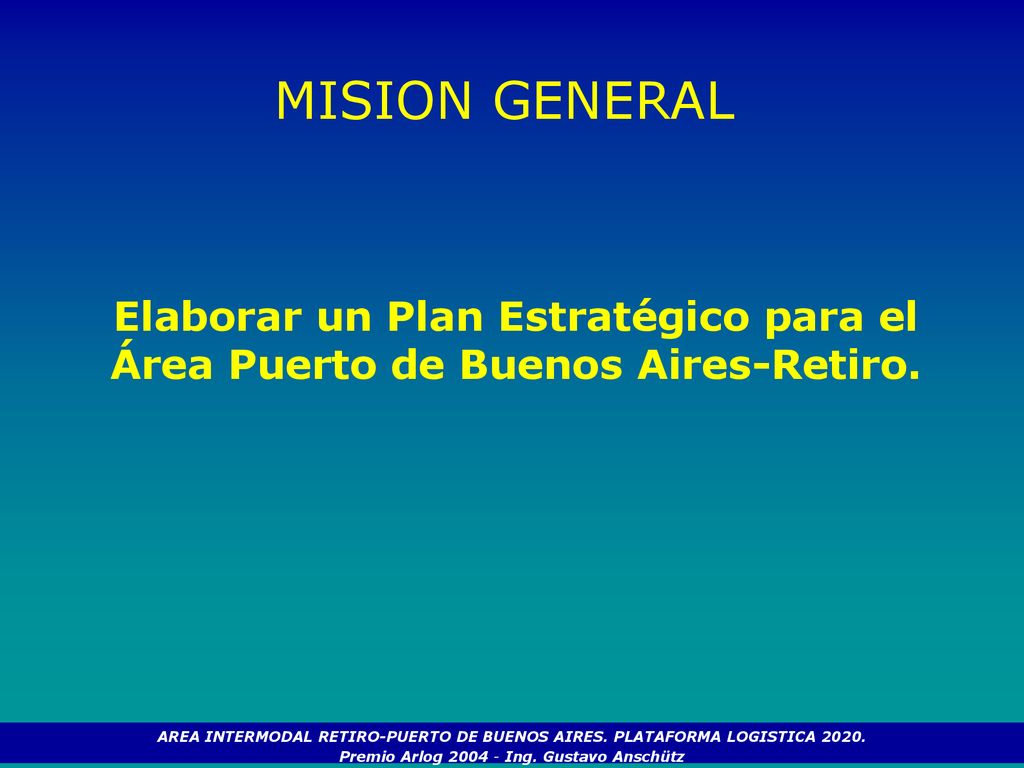 MISION GENERAL

Elaborar un Plan Estratégico para el Área Puerto de Buenos Aires-Retiro.

AREA INTERMODAL RETIRO-PUERTO DE BUENOS AIRES. PLATAFORMA LOGISTICA 2020.
Premio Arlog 2004 - Ing. Gustavo Anschütz